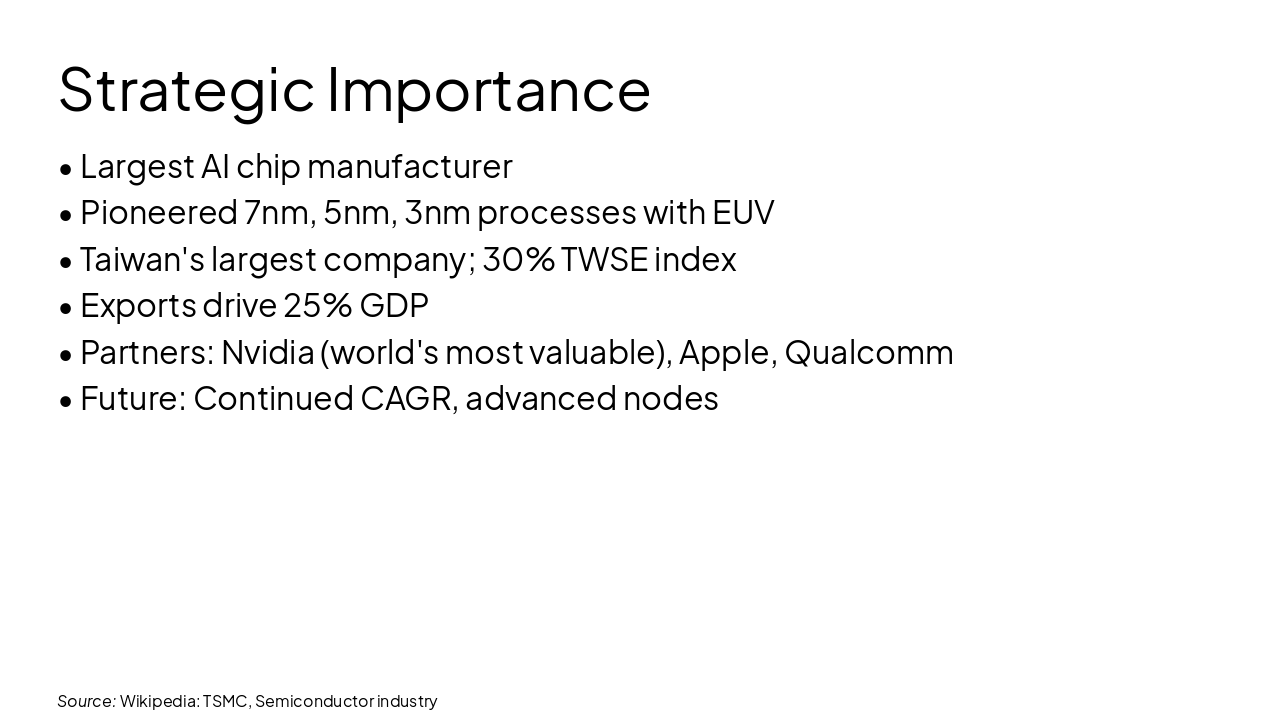 Strategic Importance

• Largest AI chip manufacturer
• Pioneered 7nm, 5nm, 3nm processes with EUV
• Taiwan's largest company; 30% TWSE index
• Exports drive 25% GDP
• Partners: Nvidia (world's most valuable), Apple, Qualcomm
• Future: Continued CAGR, advanced nodes

Source: Wikipedia: TSMC, Semiconductor industry